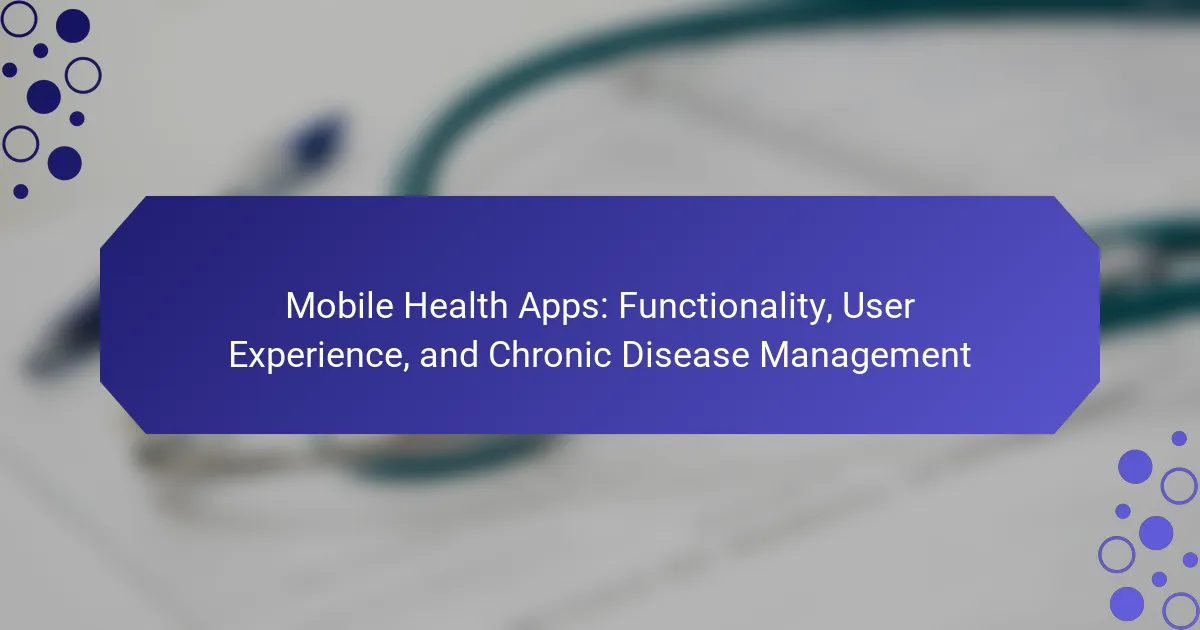 Mobile Health Apps: Functionality, User Experience, and Chronic Disease Management